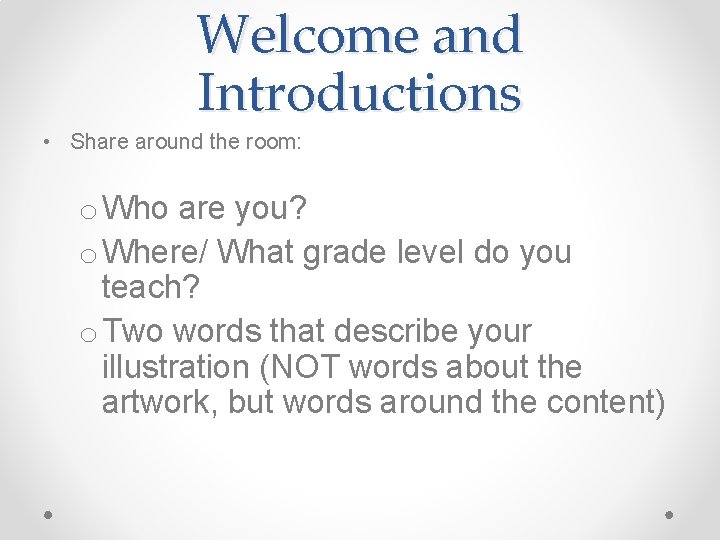 Welcome and Introductions

• Share around the room:

o Who are you?
o Where/ What grade level do you teach?
o Two words that describe your illustration (NOT words about the artwork, but words around the content)